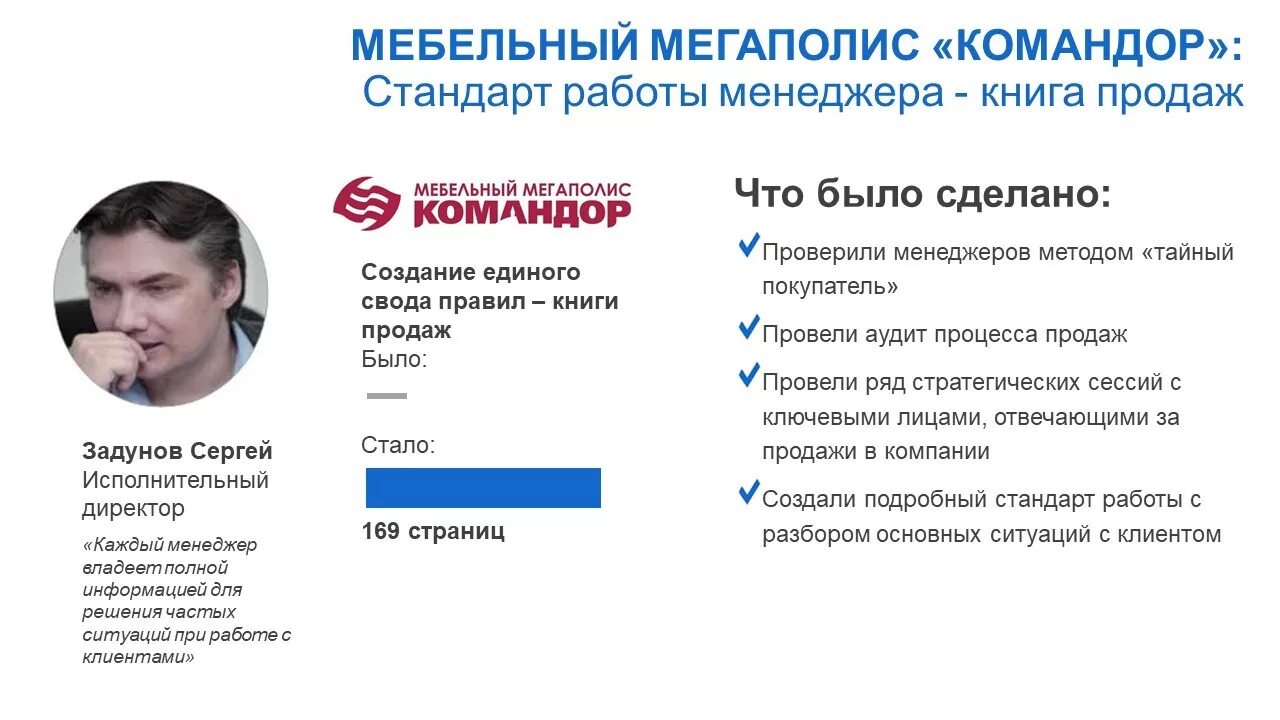 МЕБЕЛЬНЫЙ МЕГАПОЛИС «КОМАНДОР»:
Стандарт работы менеджера - книга продаж

Задунов Сергей
Исполнительный директор

«Каждый менеджер владеет полной информацией для решения частых ситуаций при работе с клиентами»

МЕБЕЛЬНЫЙ МЕГАПОЛИС
КОМАНДОР

Создание единого свода правил – книги продаж
Было:

Стало:

169 страниц

Что было сделано:

Проверили менеджеров методом «тайный покупатель»

Провели аудит процесса продаж

Провели ряд стратегических сессий с ключевыми лицами, отвечающими за продажи в компании

Создали подробный стандарт работы с разбором основных ситуаций с клиентом